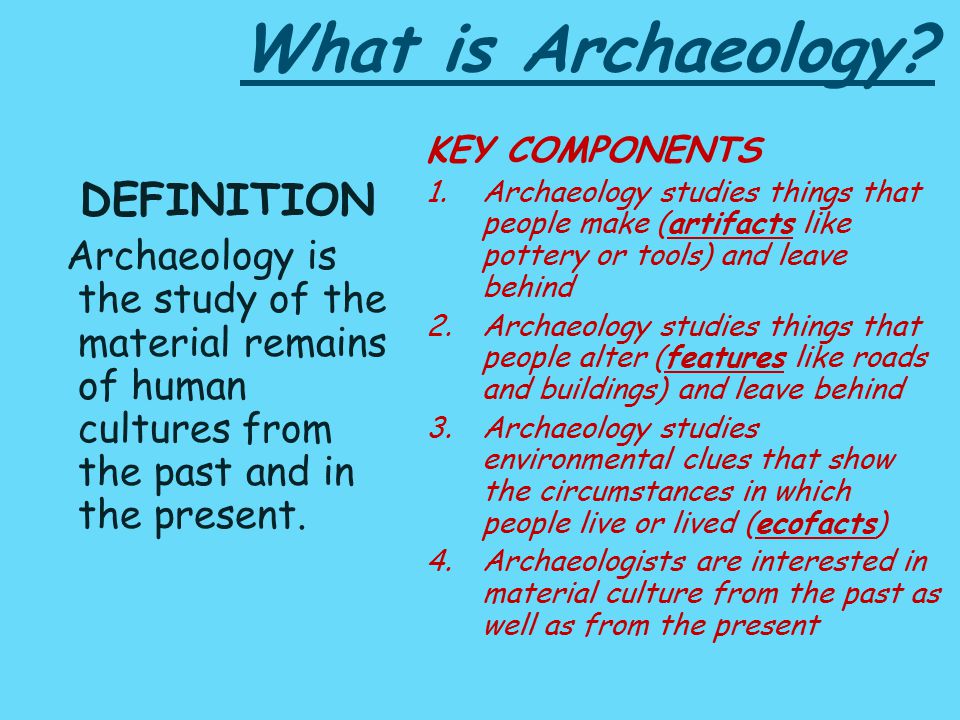 What is Archaeology?

DEFINITION

Archaeology is the study of the material remains of human cultures from the past and in the present.

KEY COMPONENTS

1. Archaeology studies things that people make (artifacts like pottery or tools) and leave behind
2. Archaeology studies things that people alter (features like roads and buildings) and leave behind
3. Archaeology studies environmental clues that show the circumstances in which people live or lived (ecofacts)
4. Archaeologists are interested in material culture from the past as well as from the present